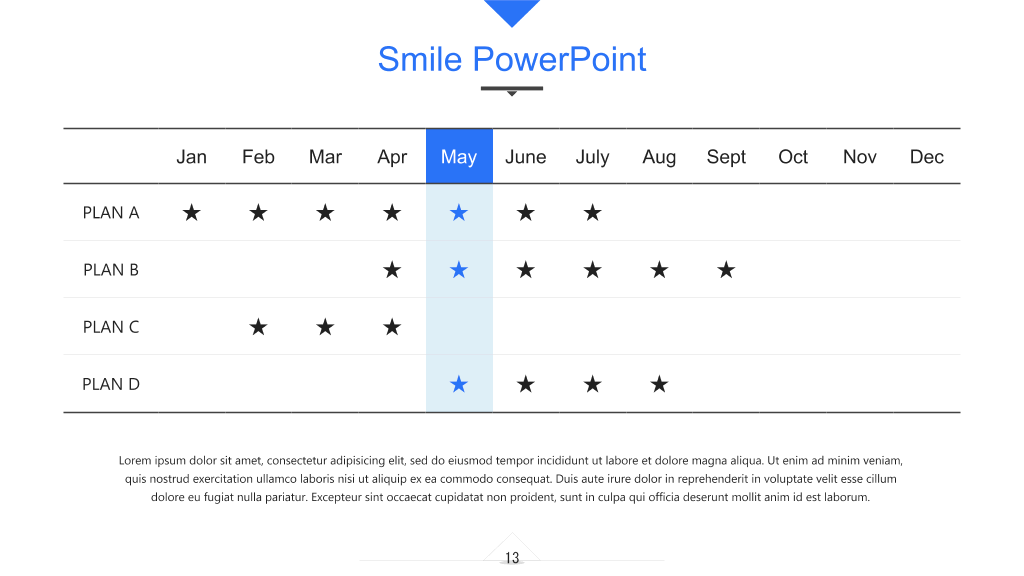 Smile PowerPoint

| | Jan | Feb | Mar | Apr | May | June | July | Aug | Sept | Oct | Nov | Dec |
|---|---|---|---|---|---|---|---|---|---|---|---|---|
| PLAN A | ★ | ★ | ★ | ★ | ★ | ★ | ★ | | | | | |
| PLAN B | | | | ★ | ★ | ★ | ★ | ★ | ★ | | | |
| PLAN C | | ★ | ★ | ★ | | | | | | | | |
| PLAN D | | | | | ★ | ★ | ★ | ★ | | | | |

Lorem ipsum dolor sit amet, consectetur adipisicing elit, sed do eiusmod tempor incididunt ut labore et dolore magna aliqua. Ut enim ad minim veniam, quis nostrud exercitation ullamco laboris nisi ut aliquip ex ea commodo consequat. Duis aute irure dolor in reprehenderit in voluptate velit esse cillum dolore eu fugiat nulla pariatur. Excepteur sint occaecat cupidatat non proident, sunt in culpa qui officia deserunt mollit anim id est laborum.

13